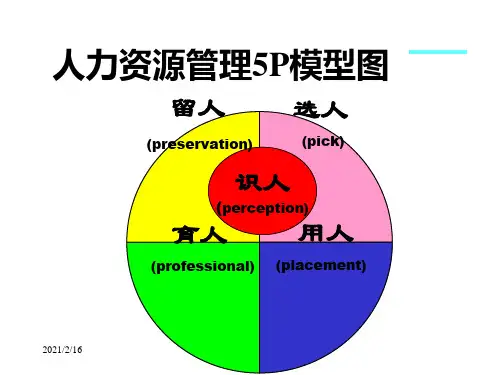 人力资源管理5P模型图

留人
(preservation)

选人
(pick)

识人
(perception)

育人
(professional)

用人
(placement)

2021/2/16